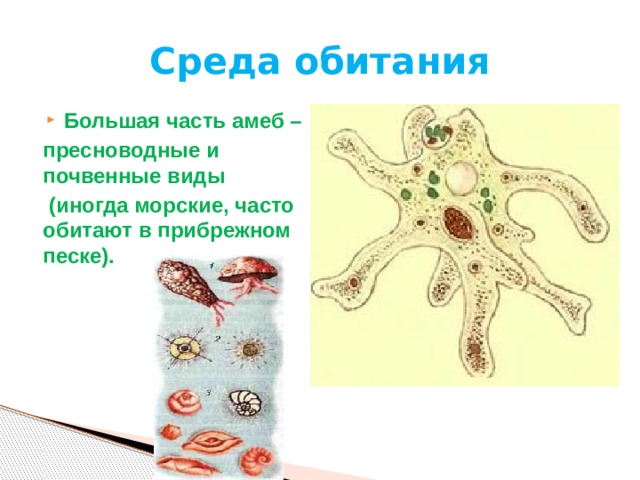 Среда обитания

Большая часть амеб – пресноводные и почвенные виды (иногда морские, часто обитают в прибрежном песке).

1

2

3